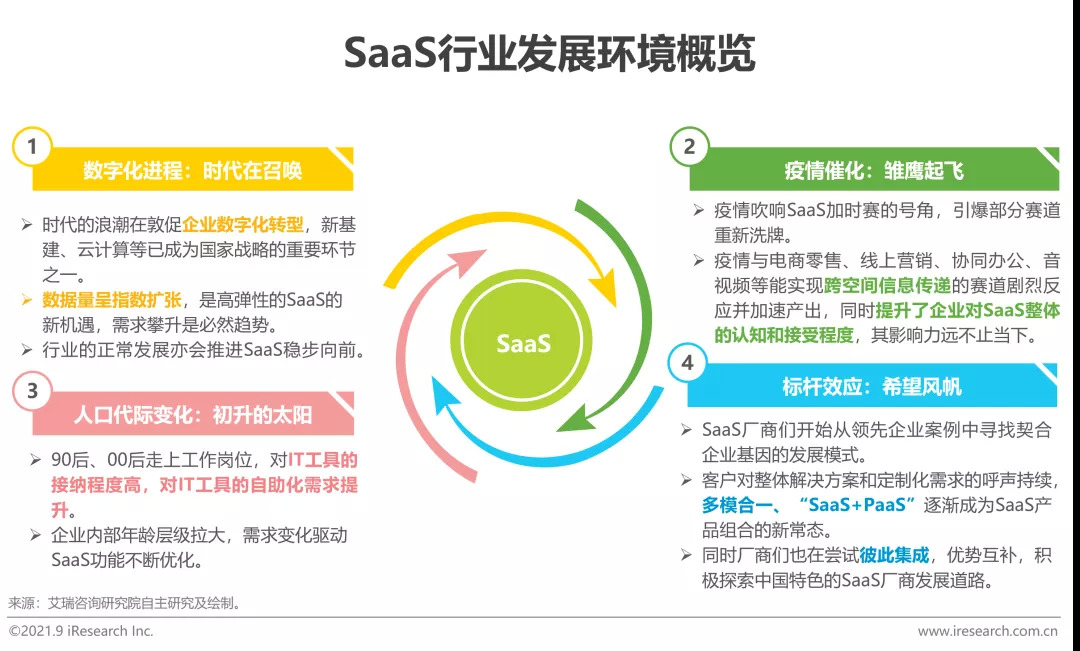 SaaS行业发展环境概览

1
数字化进程：时代在召唤

➢ 时代的浪潮在敦促企业数字化转型，新基建、云计算等已成为国家战略的重要环节之一。
➢ 数据量呈指数扩张，是高弹性的SaaS的新机遇，需求攀升是必然趋势。
➢ 行业的正常发展亦会推进SaaS稳步向前。

3
人口代际变化：初升的太阳

➢ 90后、00后走上工作岗位，对IT工具的接纳程度高，对IT工具的自助化需求提升。
➢ 企业内部年龄层级拉大，需求变化驱动SaaS功能不断优化。

SaaS

2
疫情催化：雏鹰起飞

➢ 疫情吹响SaaS加时赛的号角，引爆部分赛道重新洗牌。
➢ 疫情与电商零售、线上营销、协同办公、音视频等能实现跨空间信息传递的赛道剧烈反应并加速产出，同时提升了企业对SaaS整体的认知和接受程度，其影响力远不止当下。

4
标杆效应：希望风帆

➢ SaaS厂商们开始从领先企业案例中寻找契合企业基因的发展模式。
➢ 客户对整体解决方案和定制化需求的呼声持续，多模合一、“SaaS+PaaS”逐渐成为SaaS产品组合的新常态。
➢ 同时厂商们也在尝试彼此集成，优势互补，积极探索中国特色的SaaS厂商发展道路。

来源：艾瑞咨询研究院自主研究及绘制。

©2021.9 iResearch Inc.
www.iresearch.com.cn